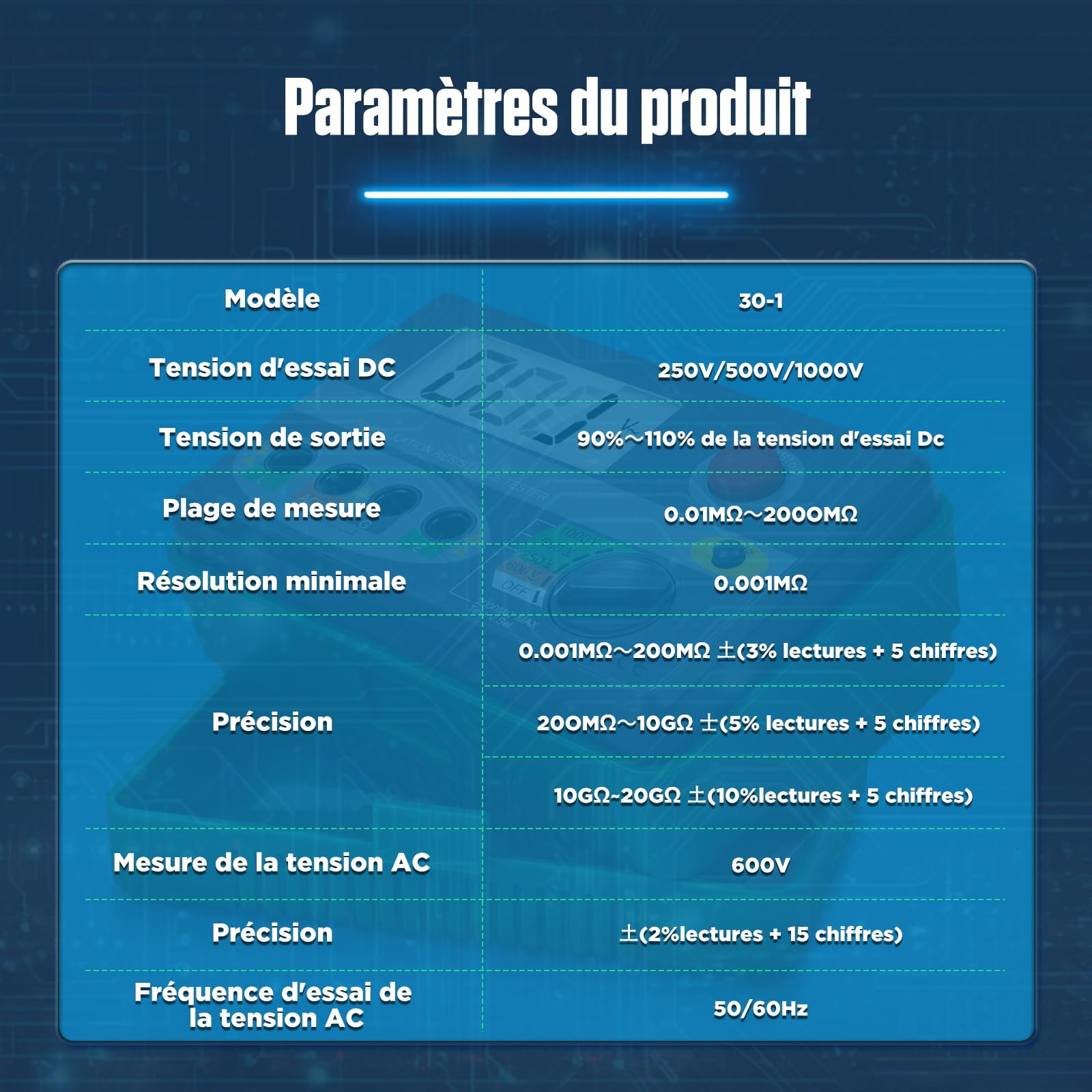 Paramètres du produit

| Modèle | 30-1 |
|---|---|
| Tension d'essai DC | 250V/500V/1000V |
| Tension de sortie | 90%～110% de la tension d'essai Dc |
| Plage de mesure | 0.01MΩ～2000MΩ |
| Résolution minimale | 0.001MΩ |
| Précision | 0.001MΩ～200MΩ ±(3% lectures + 5 chiffres) |
| | 200MΩ～10GΩ ±(5% lectures + 5 chiffres) |
| | 10GΩ~20GΩ ±(10%lectures + 5 chiffres) |
| Mesure de la tension AC | 600V |
| Précision | ±(2%lectures + 15 chiffres) |
| Fréquence d'essai de la tension AC | 50/60Hz |